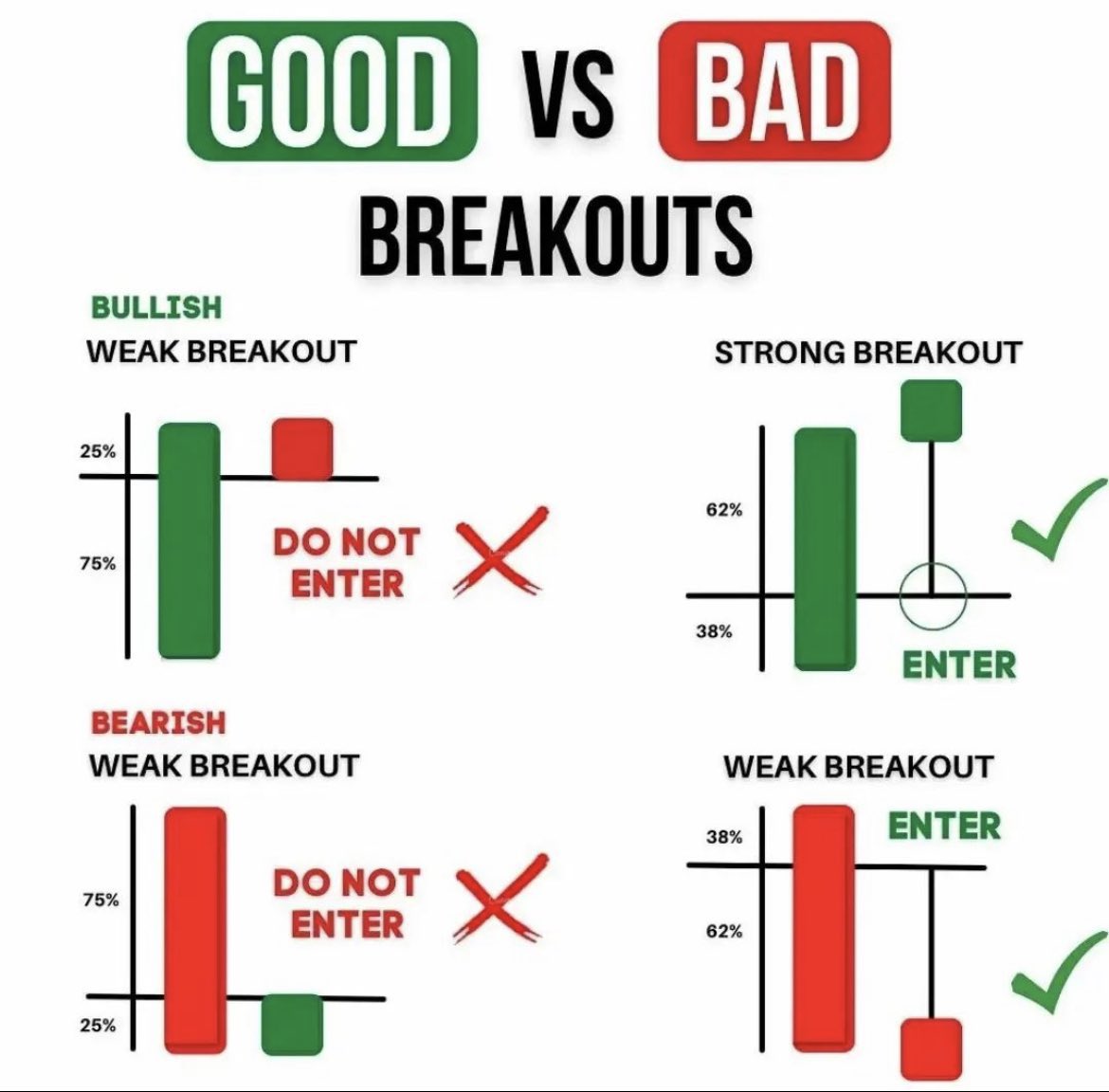 GOOD VS BAD
BREAKOUTS

BULLISH
WEAK BREAKOUT

25%

75%

DO NOT ENTER

STRONG BREAKOUT

62%

38%

ENTER

BEARISH
WEAK BREAKOUT

75%

25%

DO NOT ENTER

WEAK BREAKOUT

38%

62%

ENTER